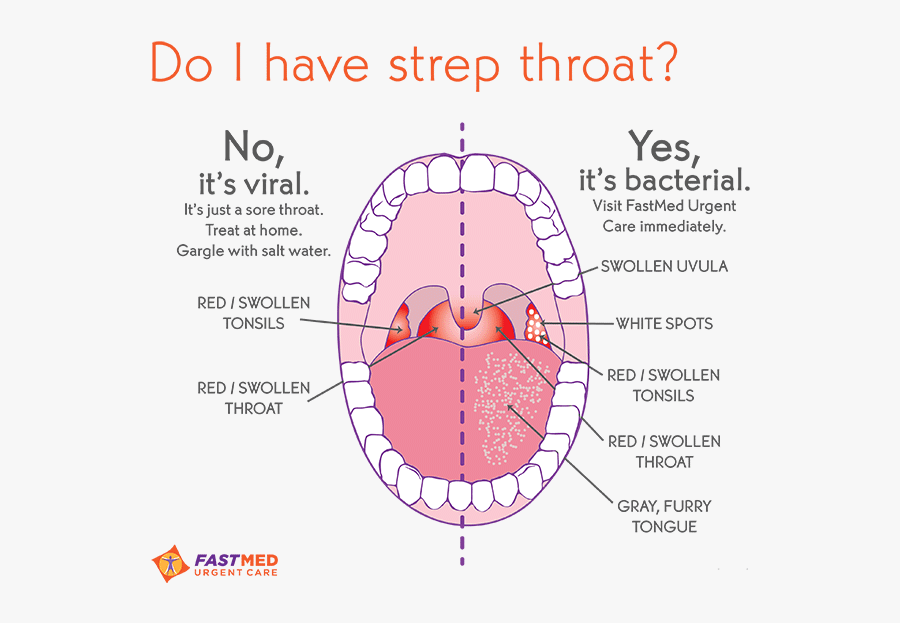 Do I have strep throat?

No, it's viral.
It's just a sore throat. Treat at home. Gargle with salt water.

RED / SWOLLEN TONSILS

RED / SWOLLEN THROAT

Yes, it's bacterial.
Visit FastMed Urgent Care immediately.

SWOLLEN UVULA

WHITE SPOTS

RED / SWOLLEN TONSILS

RED / SWOLLEN THROAT

GRAY, FURRY TONGUE

FASTMED URGENT CARE